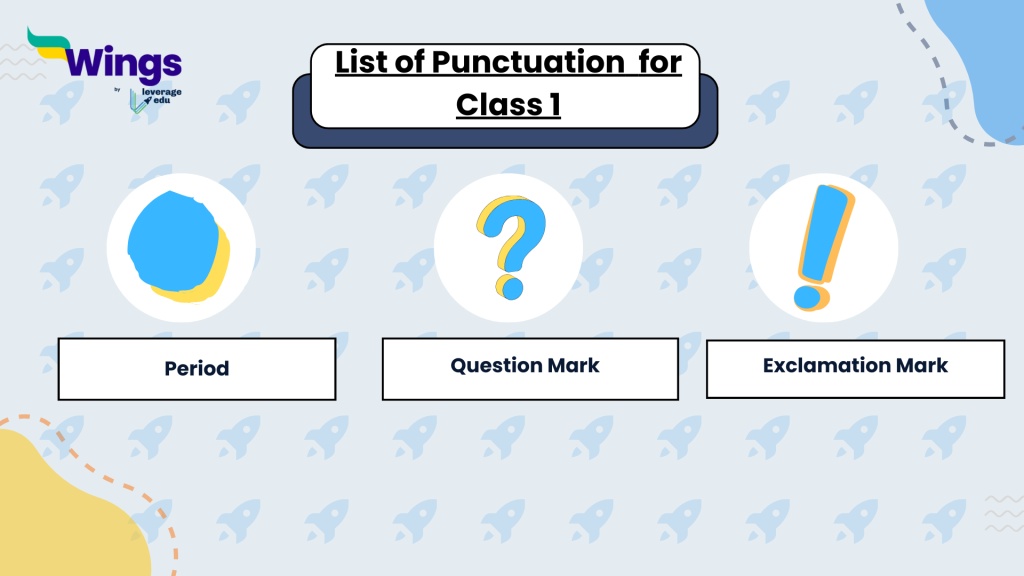 Wings
By leverage edu

List of Punctuation for Class 1

?

!

Period

Question Mark

Exclamation Mark